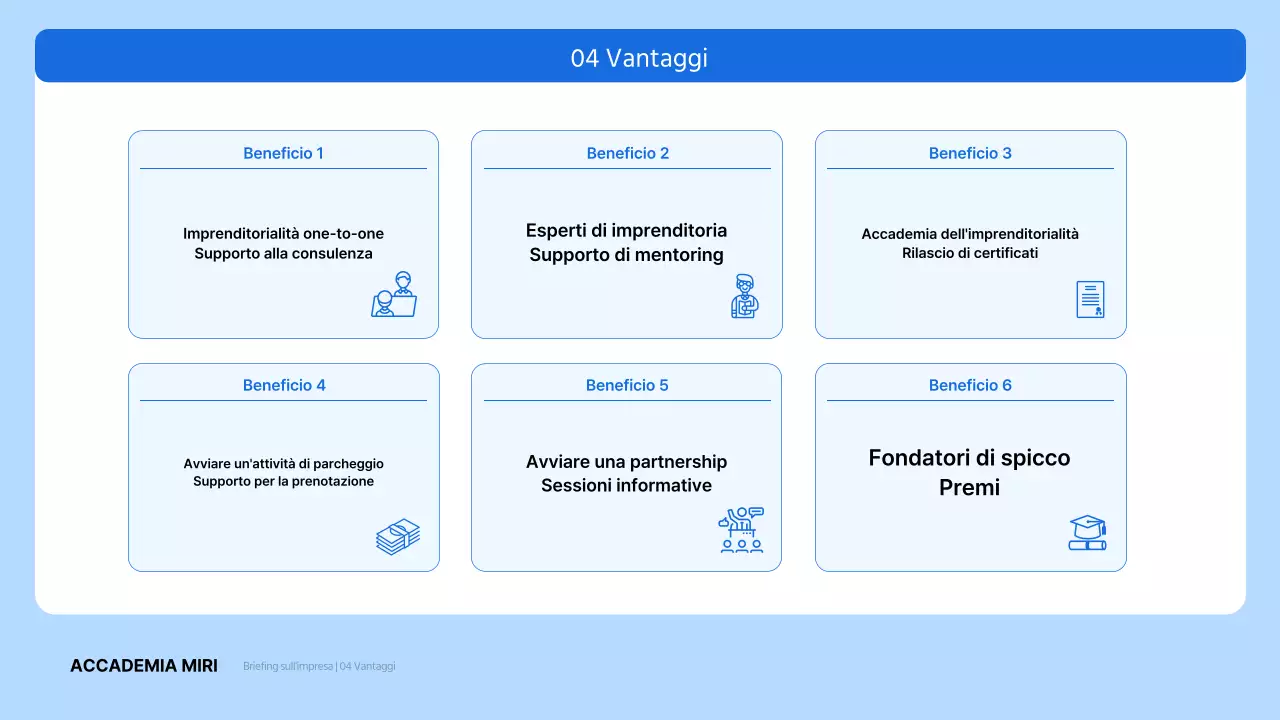 04 Vantaggi

Beneficio 1

Imprenditorialità one-to-one
Supporto alla consulenza

Beneficio 2

Esperti di imprenditoria
Supporto di mentoring

Beneficio 3

Accademia dell'imprenditorialità
Rilascio di certificati

Beneficio 4

Avviare un'attività di parcheggio
Supporto per la prenotazione

Beneficio 5

Avviare una partnership
Sessioni informative

Beneficio 6

Fondatori di spicco
Premi

ACCADEMIA MIRI

Briefing sull'impresa | 04 Vantaggi